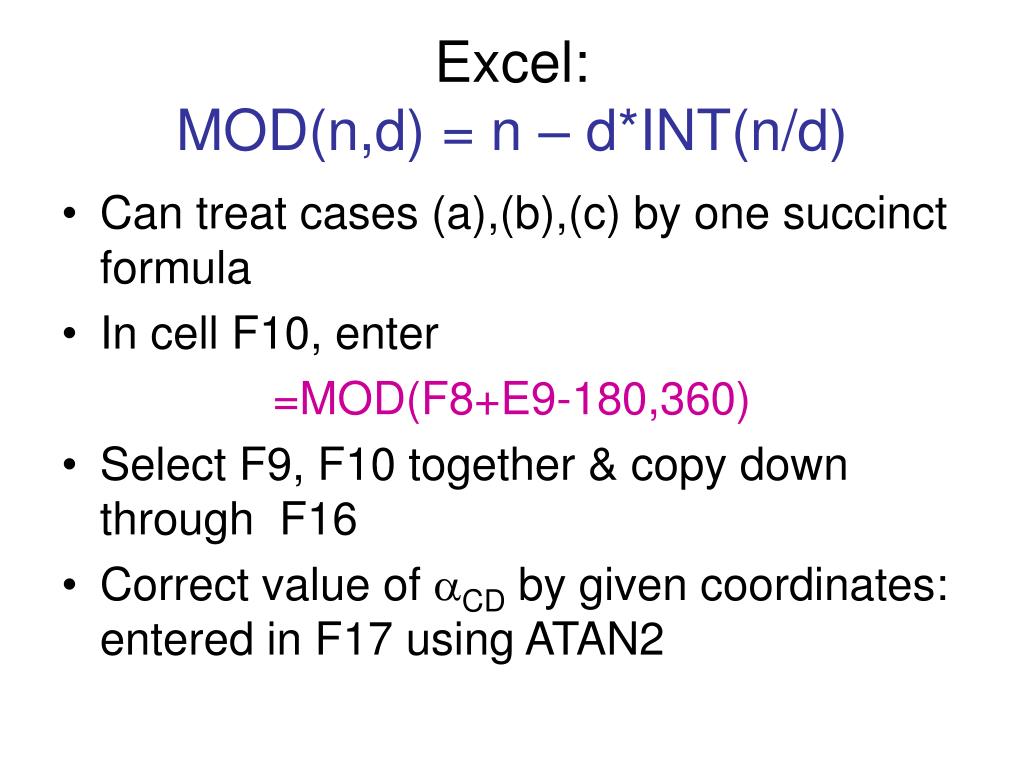 Excel:
MOD(n,d) = n – d*INT(n/d)

• Can treat cases (a),(b),(c) by one succinct formula
• In cell F10, enter

=MOD(F8+E9-180,360)

• Select F9, F10 together & copy down through F16
• Correct value of $\alpha_{CD}$ by given coordinates: entered in F17 using ATAN2